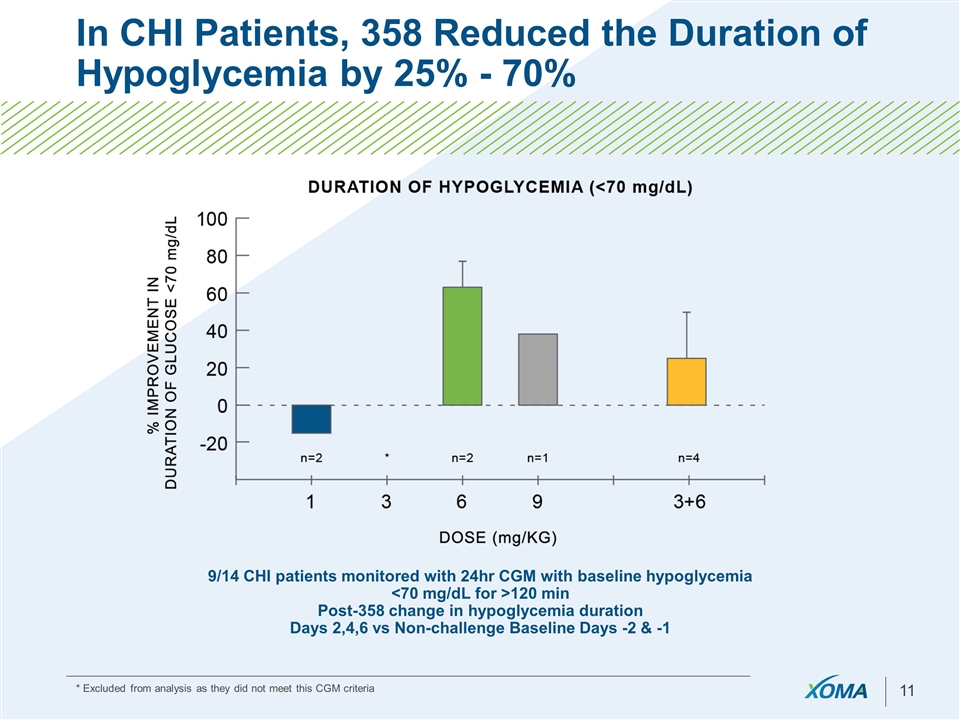 In CHI Patients, 358 Reduced the Duration of Hypoglycemia by 25% - 70%

DURATION OF HYPOGLYCEMIA (<70 mg/dL)

% IMPROVEMENT IN DURATION OF GLUCOSE <70 mg/dL

100
80
60
40
20
0
-20

n=2 * n=2 n=1 n=4

1 3 6 9 3+6

DOSE (mg/KG)

9/14 CHI patients monitored with 24hr CGM with baseline hypoglycemia <70 mg/dL for >120 min
Post-358 change in hypoglycemia duration
Days 2,4,6 vs Non-challenge Baseline Days -2 & -1

* Excluded from analysis as they did not meet this CGM criteria

XOMA

11